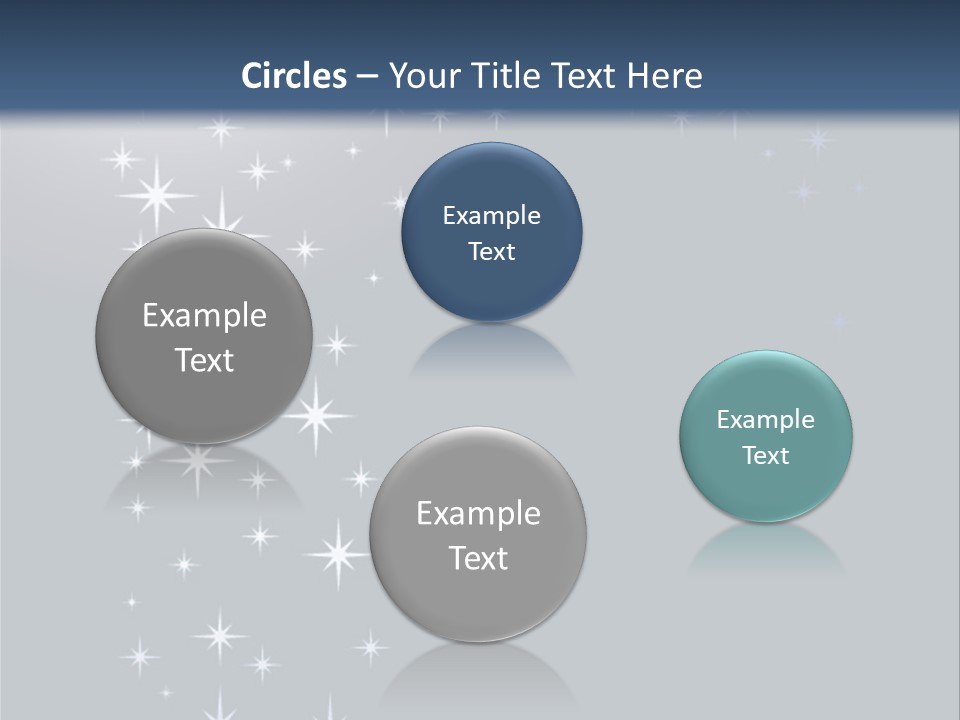 Circles – Your Title Text Here

Example Text

Example Text

Example Text

Example Text